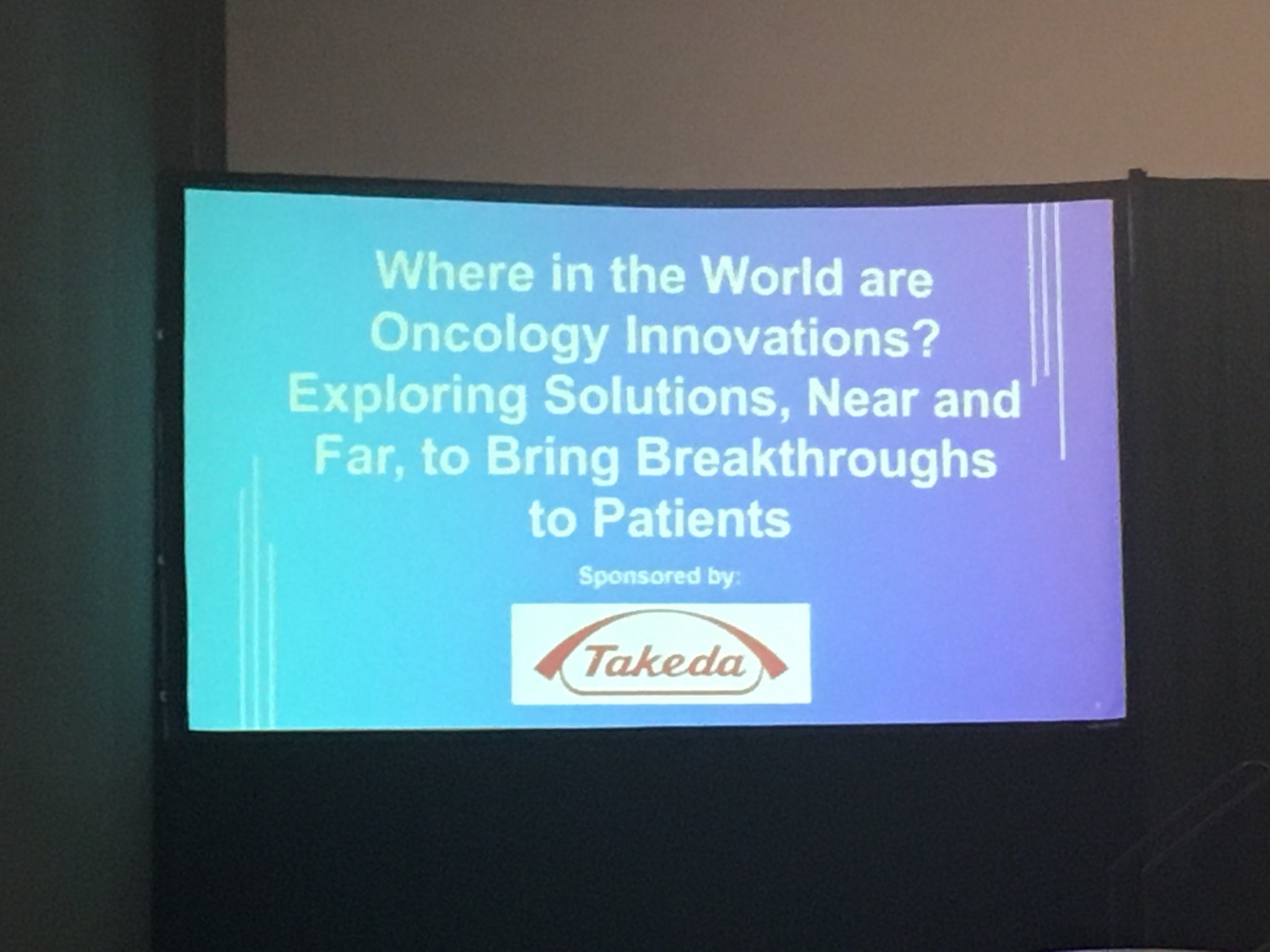 Where in the World are Oncology Innovations? Exploring Solutions, Near and Far, to Bring Breakthroughs to Patients

Sponsored by:

Takeda